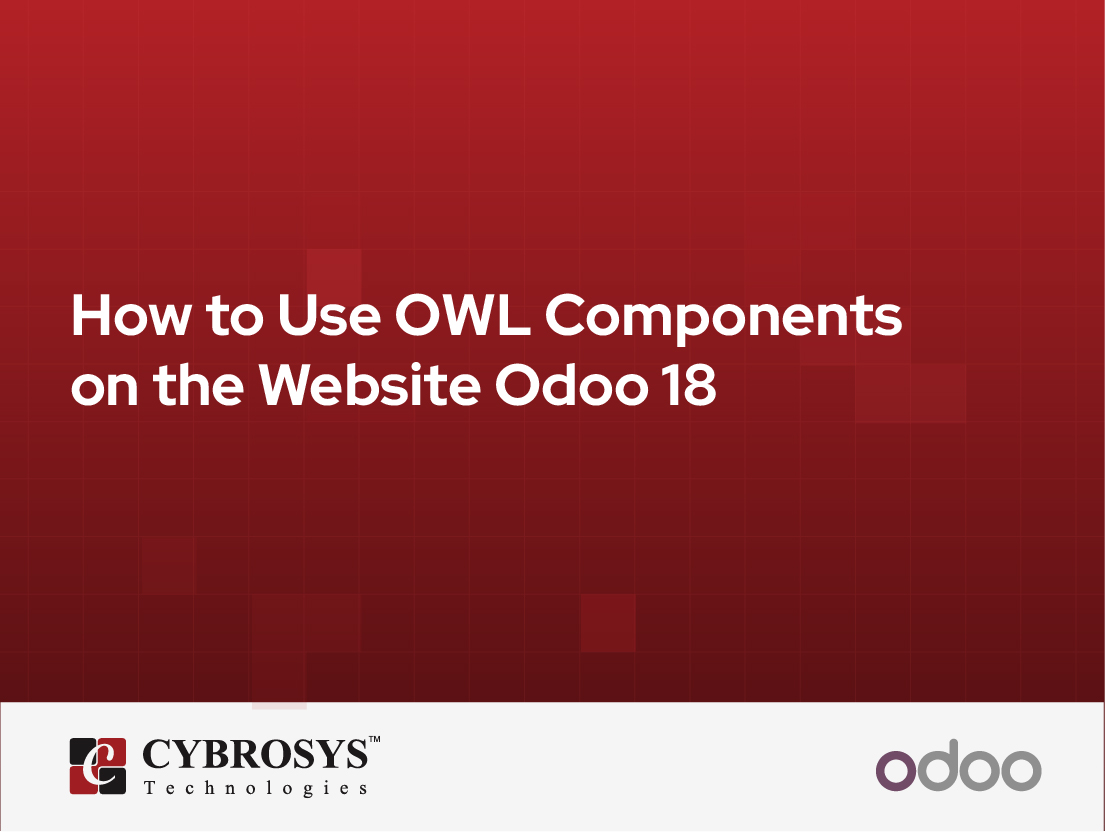 How to Use OWL Components on the Website Odoo 18

CYBROSYS™
Technologies

odoo